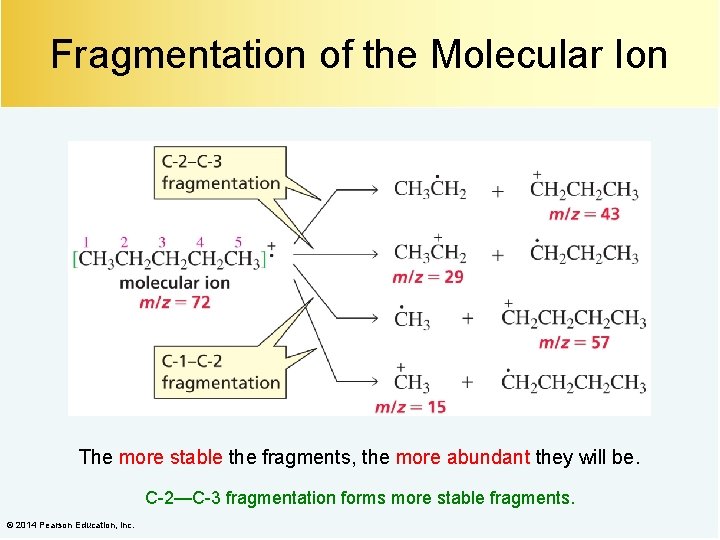 Fragmentation of the Molecular Ion

C-2–C-3 fragmentation

1 2 3 4 5
$[CH_3CH_2CH_2CH_2CH_3]^{+\cdot}$
molecular ion
$m/z = 72$

C-1–C-2 fragmentation

$CH_3\dot{C}H_2$ + $\overset{+}{C}H_2CH_2CH_3$
$m/z = 43$

$CH_3\overset{+}{C}H_2$ + $\dot{C}H_2CH_2CH_3$
$m/z = 29$

$\dot{C}H_3$ + $\overset{+}{C}H_2CH_2CH_2CH_3$
$m/z = 57$

$\overset{+}{C}H_3$ + $\dot{C}H_2CH_2CH_2CH_3$
$m/z = 15$

The more stable the fragments, the more abundant they will be.

C-2—C-3 fragmentation forms more stable fragments.

© 2014 Pearson Education, Inc.